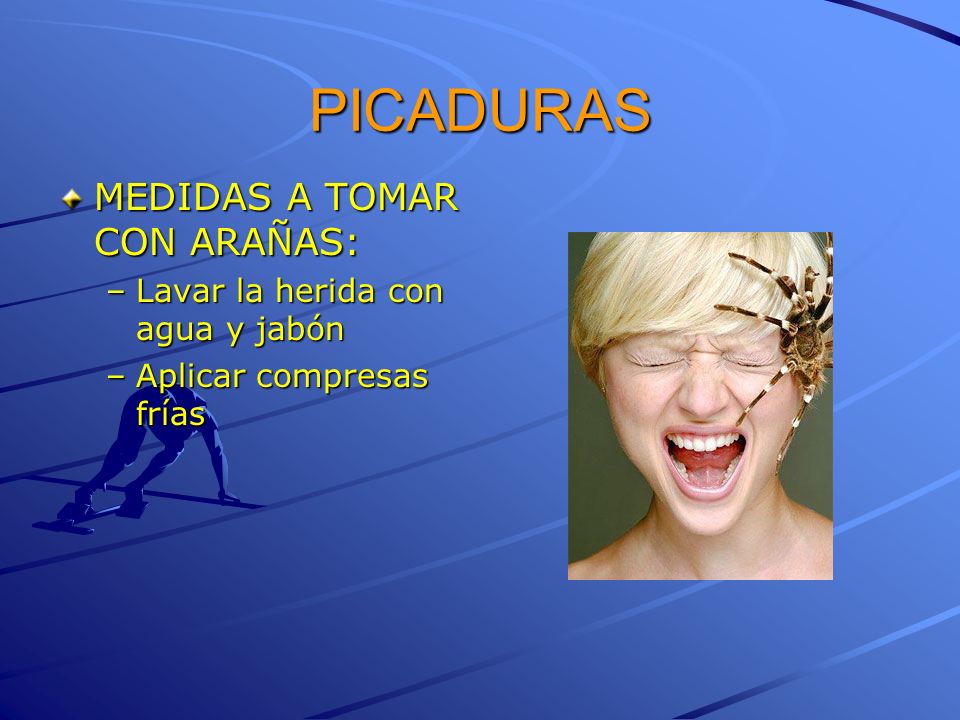 PICADURAS

MEDIDAS A TOMAR CON ARAÑAS:

– Lavar la herida con agua y jabón

– Aplicar compresas frías